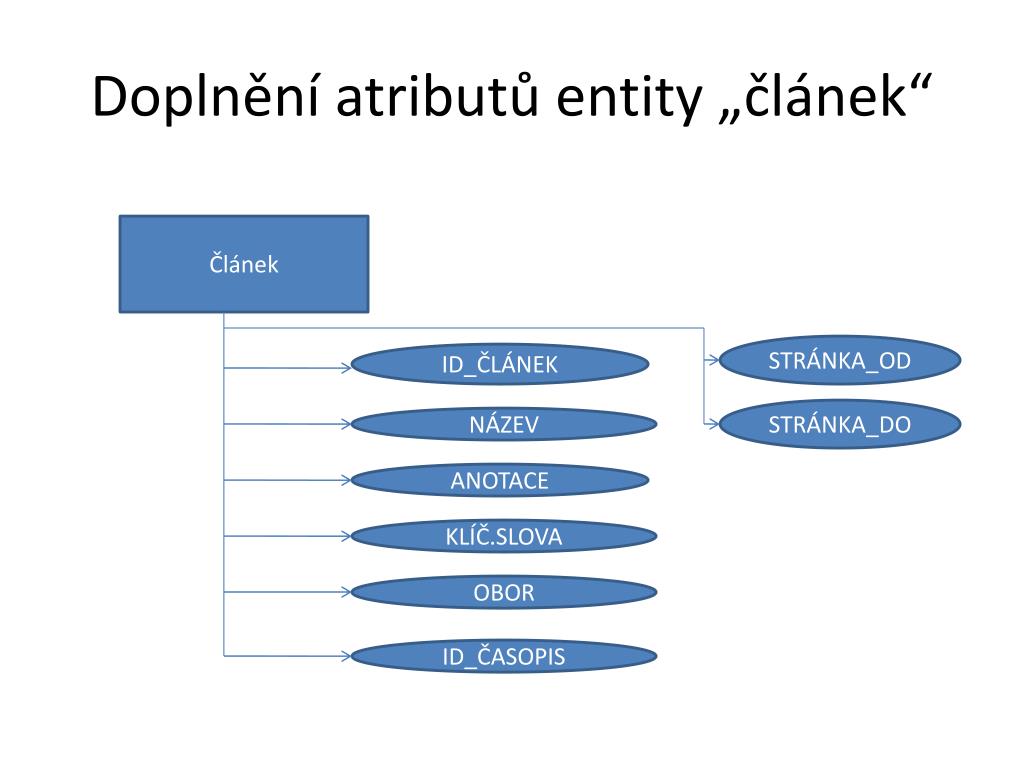 Doplnění atributů entity „článek“

Článek

ID_ČLÁNEK

NÁZEV

ANOTACE

KLÍČ.SLOVA

OBOR

ID_ČASOPIS

STRÁNKA_OD

STRÁNKA_DO